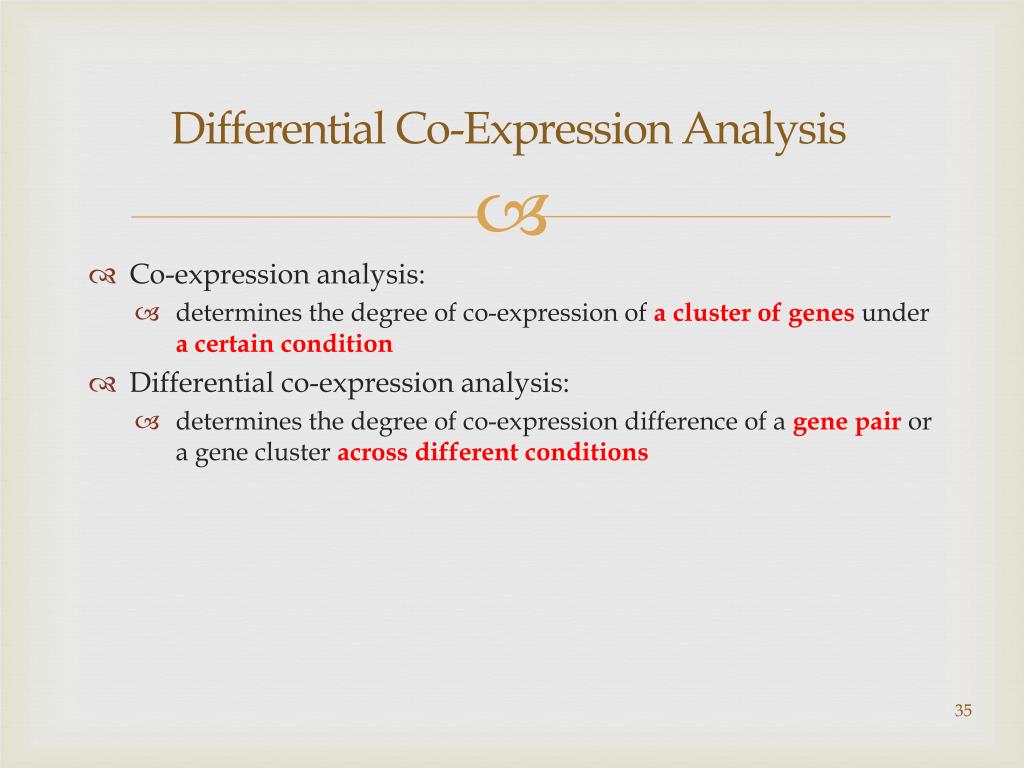 Differential Co-Expression Analysis

Co-expression analysis:

determines the degree of co-expression of a cluster of genes under a certain condition

Differential co-expression analysis:

determines the degree of co-expression difference of a gene pair or a gene cluster across different conditions

35